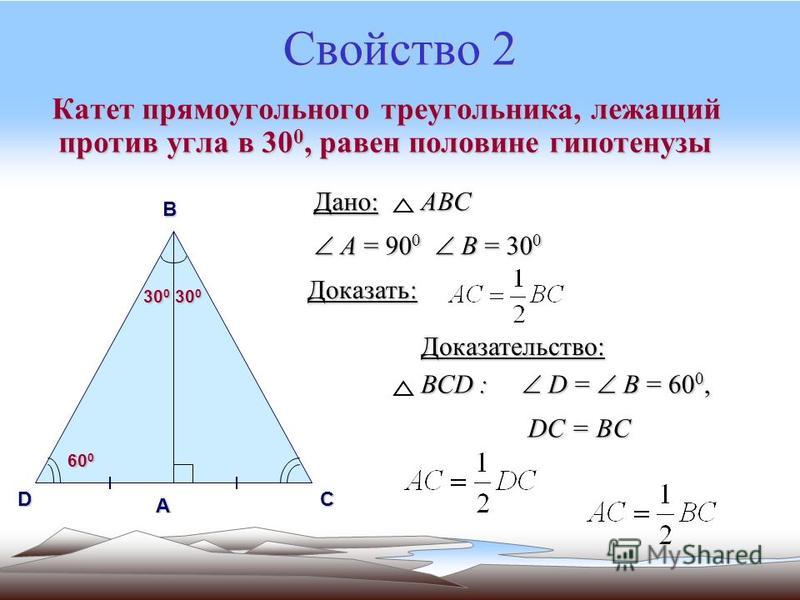 Свойство 2

Катет прямоугольного треугольника, лежащий против угла в $30^0$, равен половине гипотенузы

B

$30^0$ $30^0$

$60^0$

D A C

Дано: $\triangle ABC$

$\angle A = 90^0$ $\angle B = 30^0$

Доказать: $AC = \frac{1}{2}BC$

Доказательство:

$\triangle BCD$ : $\angle D = \angle B = 60^0$,

$DC = BC$

$AC = \frac{1}{2}DC$

$AC = \frac{1}{2}BC$

MyShared